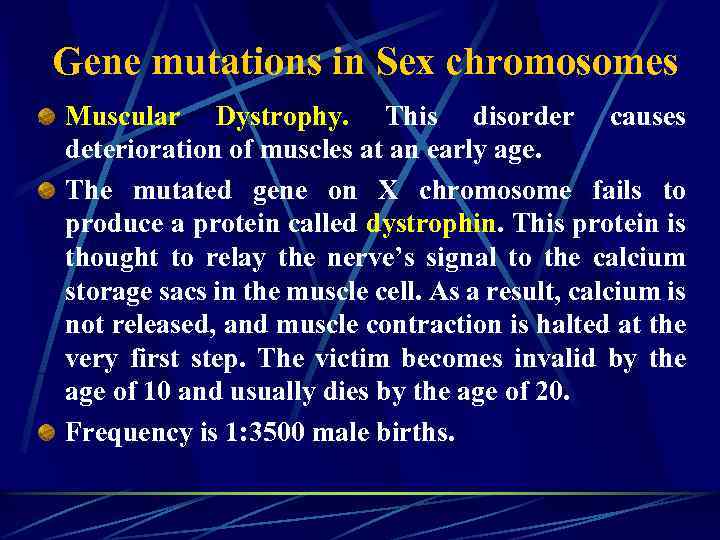 Gene mutations in Sex chromosomes

Muscular Dystrophy. This disorder causes deterioration of muscles at an early age.

The mutated gene on X chromosome fails to produce a protein called dystrophin. This protein is thought to relay the nerve's signal to the calcium storage sacs in the muscle cell. As a result, calcium is not released, and muscle contraction is halted at the very first step. The victim becomes invalid by the age of 10 and usually dies by the age of 20.

Frequency is 1:3500 male births.